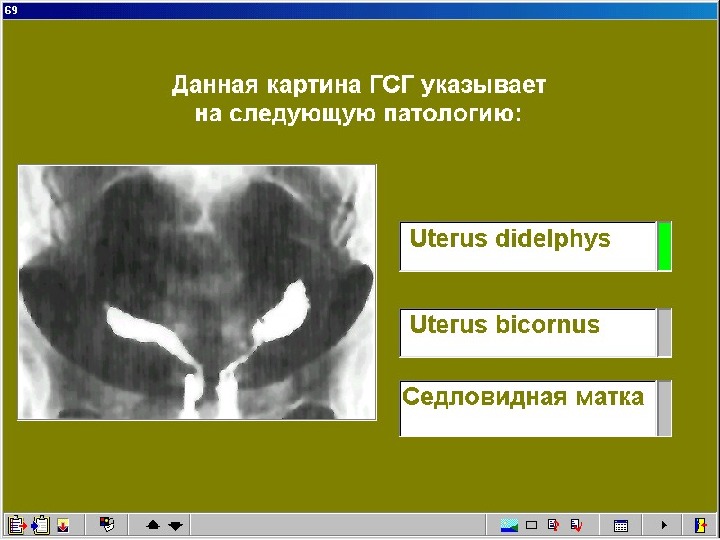 69

Данная картина ГСГ указывает на следующую патологию:

Uterus didelphys

Uterus bicornus

Седловидная матка